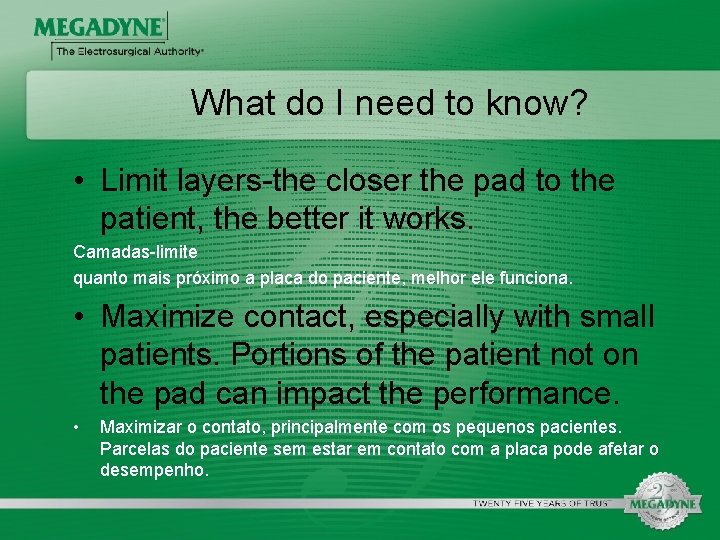 MEGADYNE®
The Electrosurgical Authority®

What do I need to know?

• Limit layers-the closer the pad to the patient, the better it works.

Camadas-limite
quanto mais próximo a placa do paciente, melhor ele funciona.

• Maximize contact, especially with small patients. Portions of the patient not on the pad can impact the performance.

• Maximizar o contato, principalmente com os pequenos pacientes. Parcelas do paciente sem estar em contato com a placa pode afetar o desempenho.

TWENTY FIVE YEARS OF TRUST

25
MEGADYNE